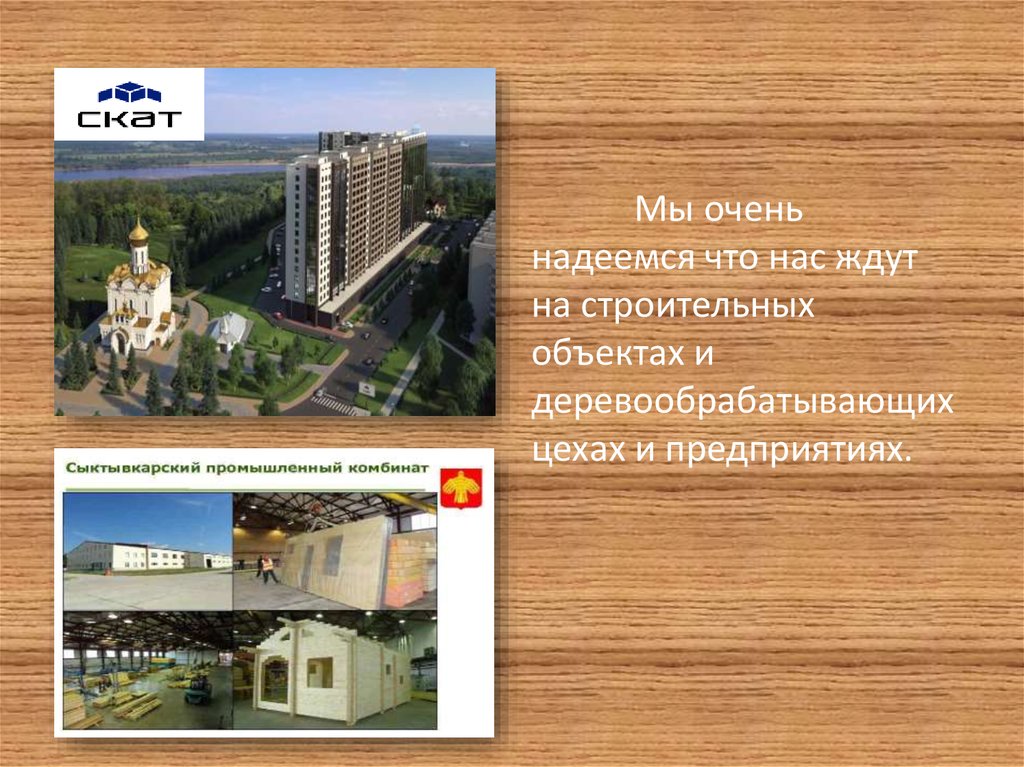 СКАТ

Сыктывкарский промышленный комбинат

Мы очень надеемся что нас ждут на строительных объектах и деревообрабатывающих цехах и предприятиях.